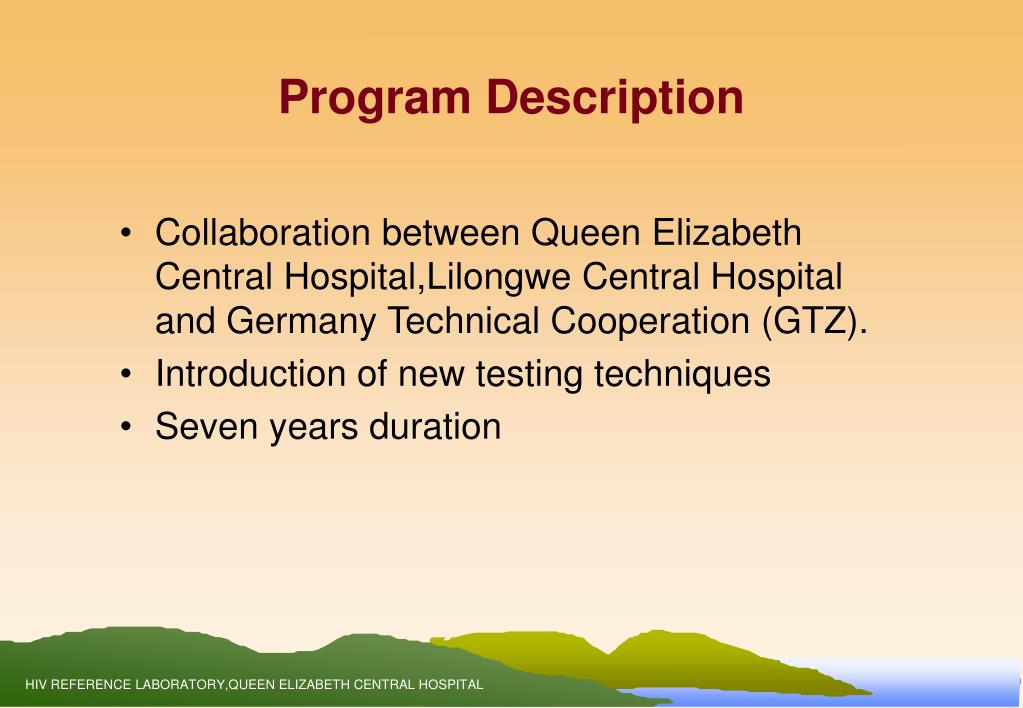 Program Description

• Collaboration between Queen Elizabeth Central Hospital,Lilongwe Central Hospital and Germany Technical Cooperation (GTZ).
• Introduction of new testing techniques
• Seven years duration

HIV REFERENCE LABORATORY,QUEEN ELIZABETH CENTRAL HOSPITAL